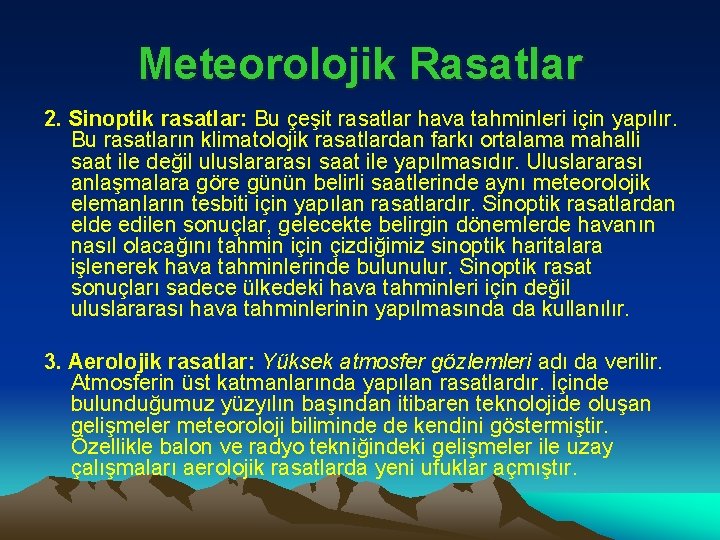 Meteorolojik Rasatlar

2. Sinoptik rasatlar: Bu çeşit rasatlar hava tahminleri için yapılır. Bu rasatların klimatolojik rasatlardan farkı ortalama mahalli saat ile değil uluslararası saat ile yapılmasıdır. Uluslararası anlaşmalara göre günün belirli saatlerinde aynı meteorolojik elemanların tesbiti için yapılan rasatlardır. Sinoptik rasatlardan elde edilen sonuçlar, gelecekte belirgin dönemlerde havanın nasıl olacağını tahmin için çizdiğimiz sinoptik haritalara işlenerek hava tahminlerinde bulunulur. Sinoptik rasat sonuçları sadece ülkedeki hava tahminleri için değil uluslararası hava tahminlerinin yapılmasında da kullanılır.

3. Aerolojik rasatlar: Yüksek atmosfer gözlemleri adı da verilir. Atmosferin üst katmanlarında yapılan rasatlardır. İçinde bulunduğumuz yüzyılın başından itibaren teknolojide oluşan gelişmeler meteoroloji biliminde de kendini göstermiştir. Özellikle balon ve radyo tekniğindeki gelişmeler ile uzay çalışmaları aerolojik rasatlarda yeni ufuklar açmıştır.